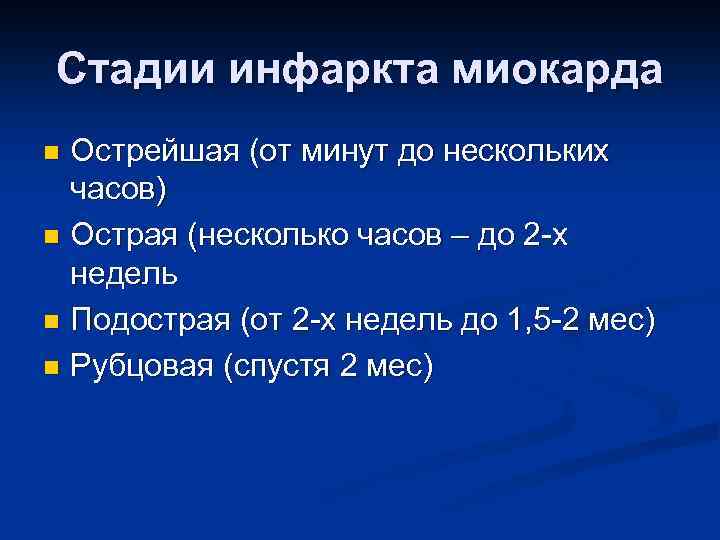 Стадии инфаркта миокарда

- Острейшая (от минут до нескольких часов)
- Острая (несколько часов – до 2-х недель
- Подострая (от 2-х недель до 1,5-2 мес)
- Рубцовая (спустя 2 мес)